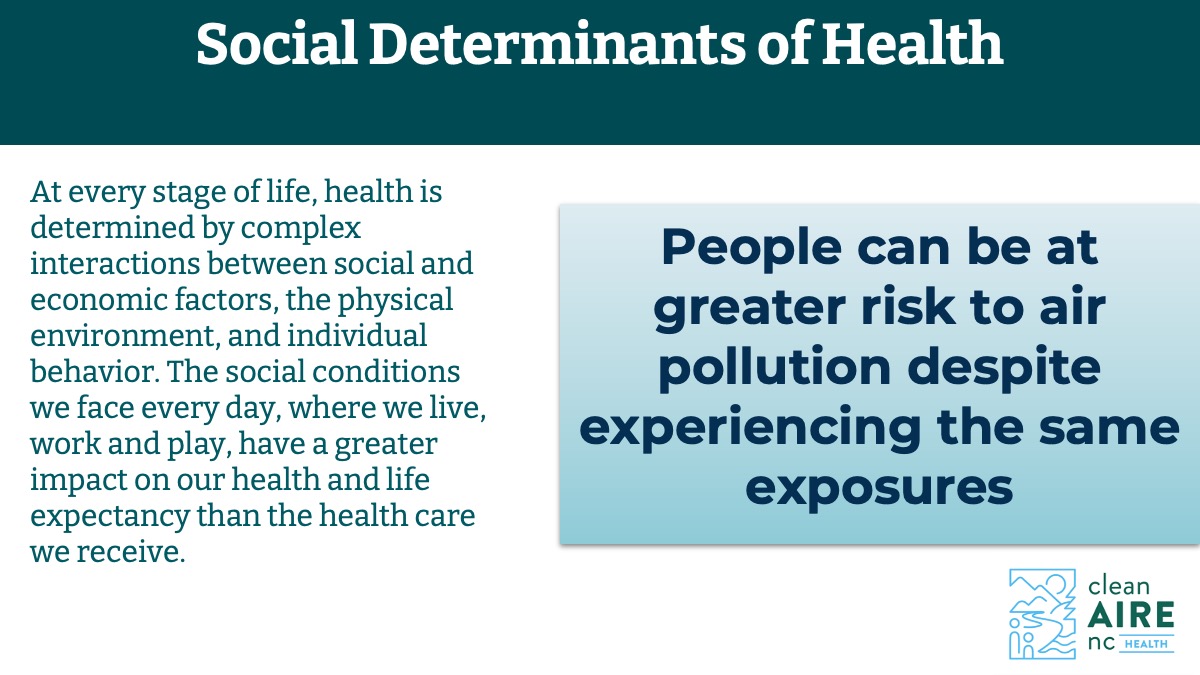 Social Determinants of Health

At every stage of life, health is determined by complex interactions between social and economic factors, the physical environment, and individual behavior. The social conditions we face every day, where we live, work and play, have a greater impact on our health and life expectancy than the health care we receive.

People can be at greater risk to air pollution despite experiencing the same exposures

clean AIRE nc HEALTH